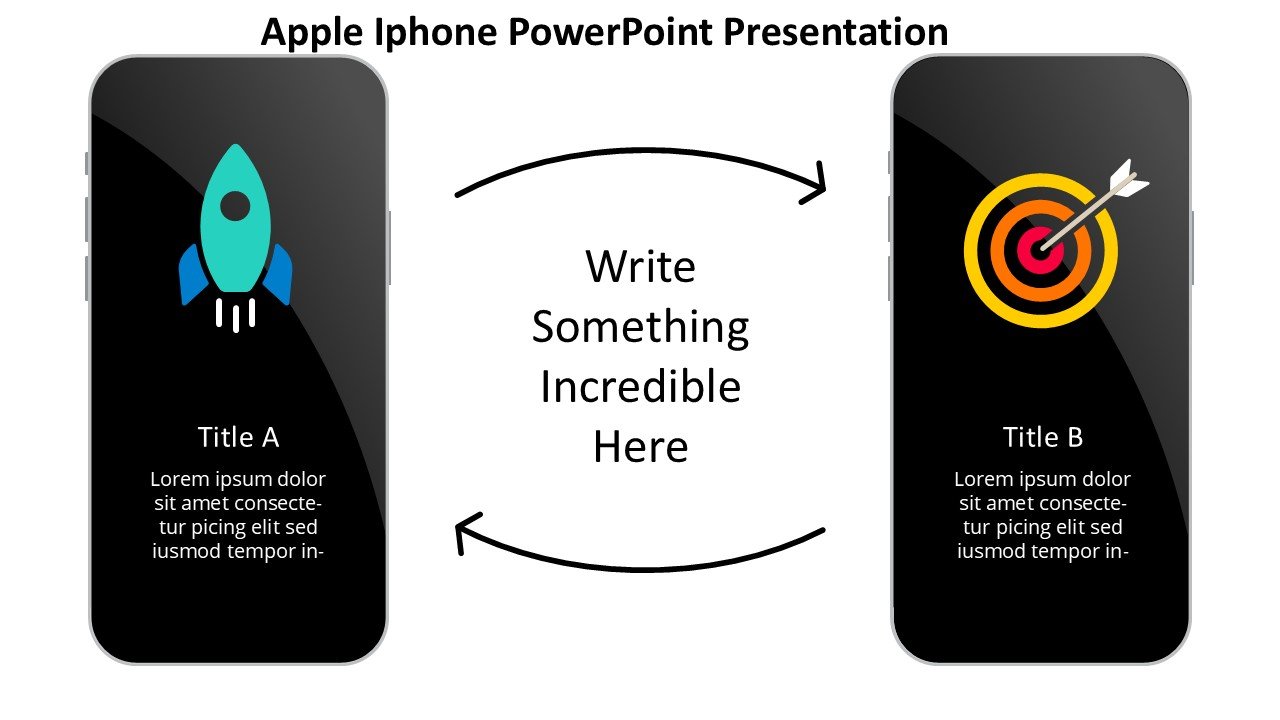 Apple Iphone PowerPoint Presentation

Title A

Lorem ipsum dolor sit amet consectetur picing elit sed iusmod tempor in-

Write Something Incredible Here

Title B

Lorem ipsum dolor sit amet consectetur picing elit sed iusmod tempor in-